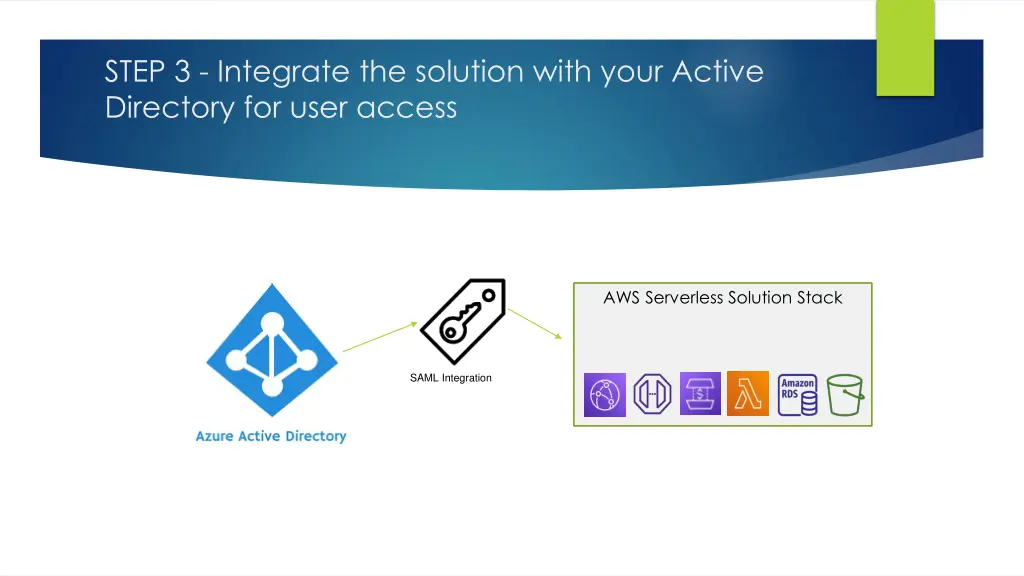 STEP 3 - Integrate the solution with your Active Directory for user access

Azure Active Directory

SAML Integration

AWS Serverless Solution Stack

Amazon RDS